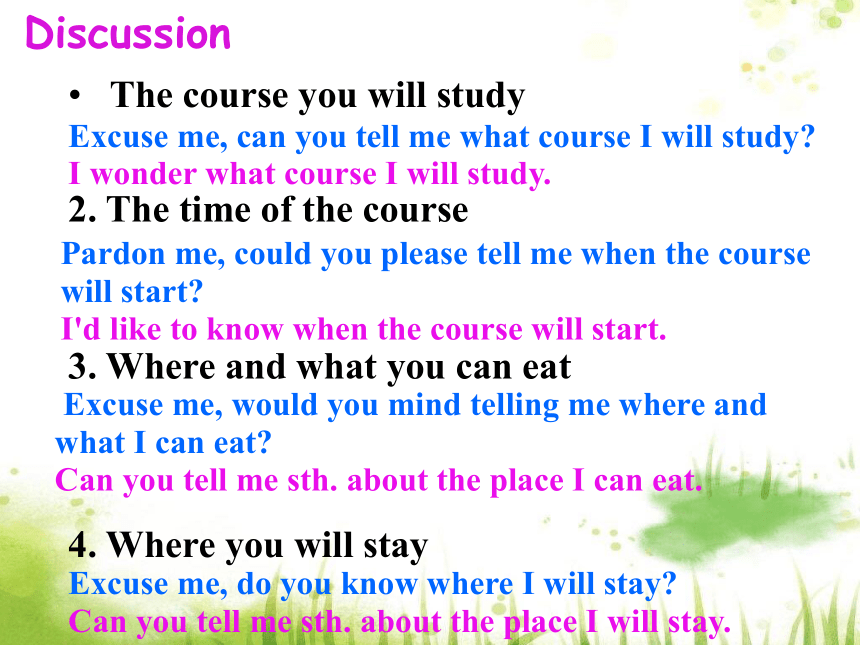 Discussion

• The course you will study

Excuse me, can you tell me what course I will study?

I wonder what course I will study.

2. The time of the course

Pardon me, could you please tell me when the course will start?

I'd like to know when the course will start.

3. Where and what you can eat

Excuse me, would you mind telling me where and what I can eat?

Can you tell me sth. about the place I can eat.

4. Where you will stay

Excuse me, do you know where I will stay?

Can you tell me sth. about the place I will stay.